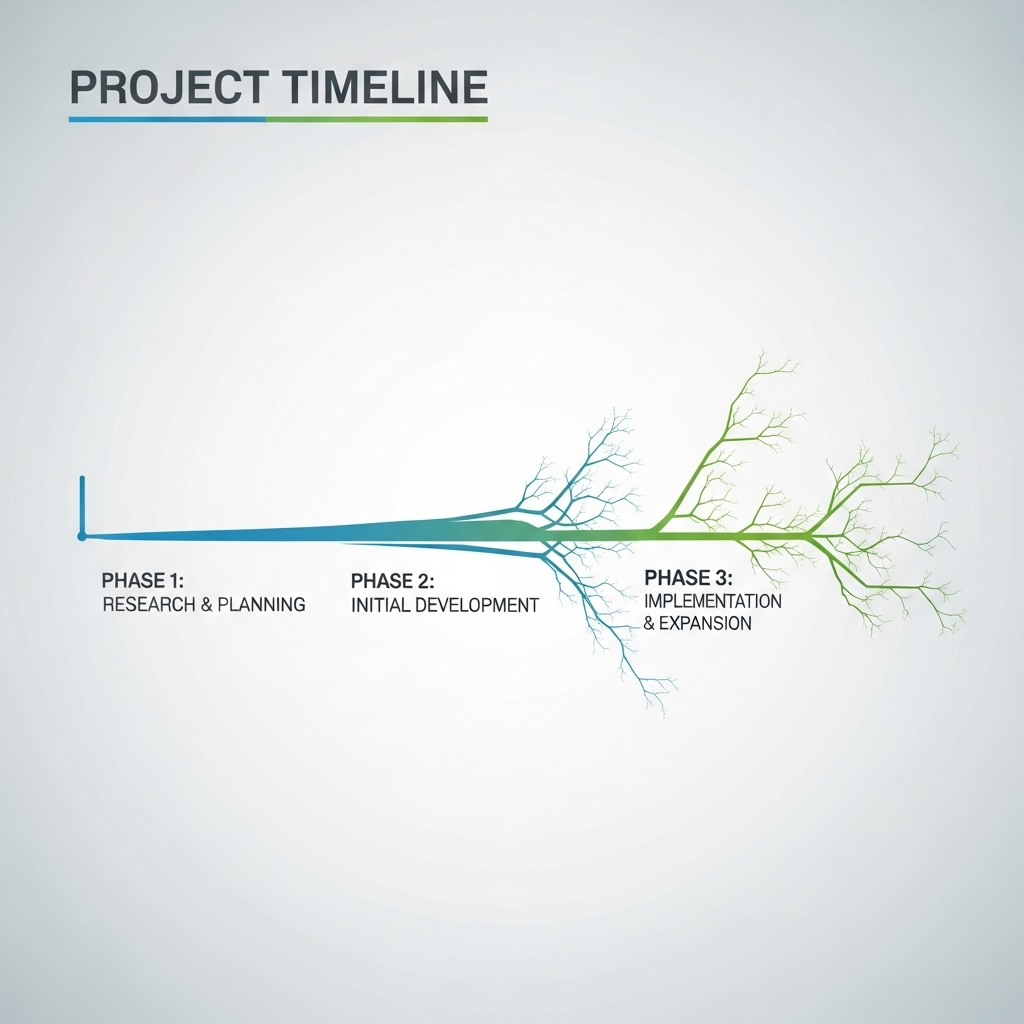 PROJECT TIMELINE

PHASE 1:
RESEARCH & PLANNING

PHASE 2:
INITIAL DEVELOPMENT

PHASE 3:
IMPLEMENTATION & EXPANSION